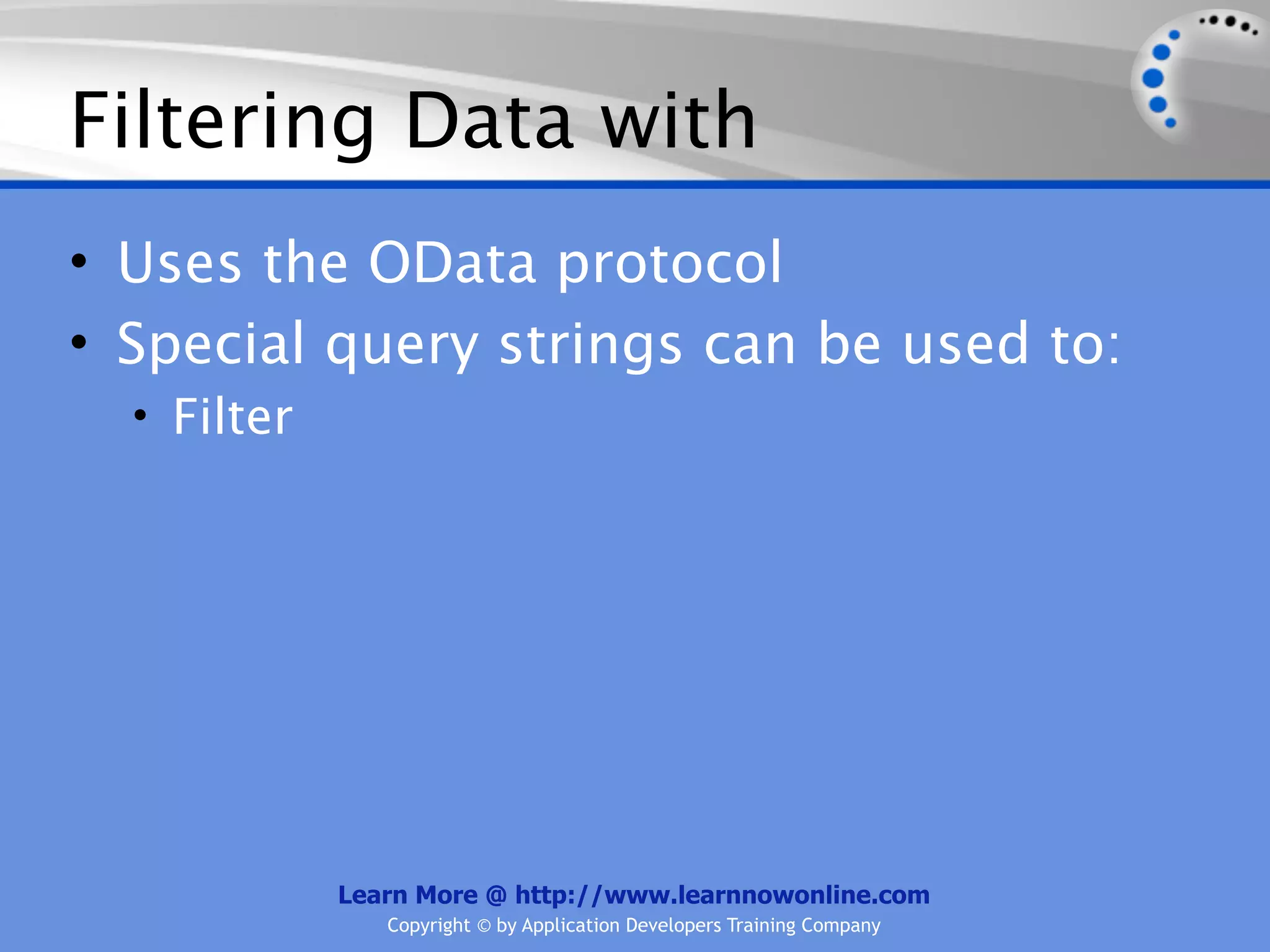 Filtering Data with

• Uses the OData protocol
• Special query strings can be used to:
  • Filter

Learn More @ http://www.learnnowonline.com
Copyright © by Application Developers Training Company